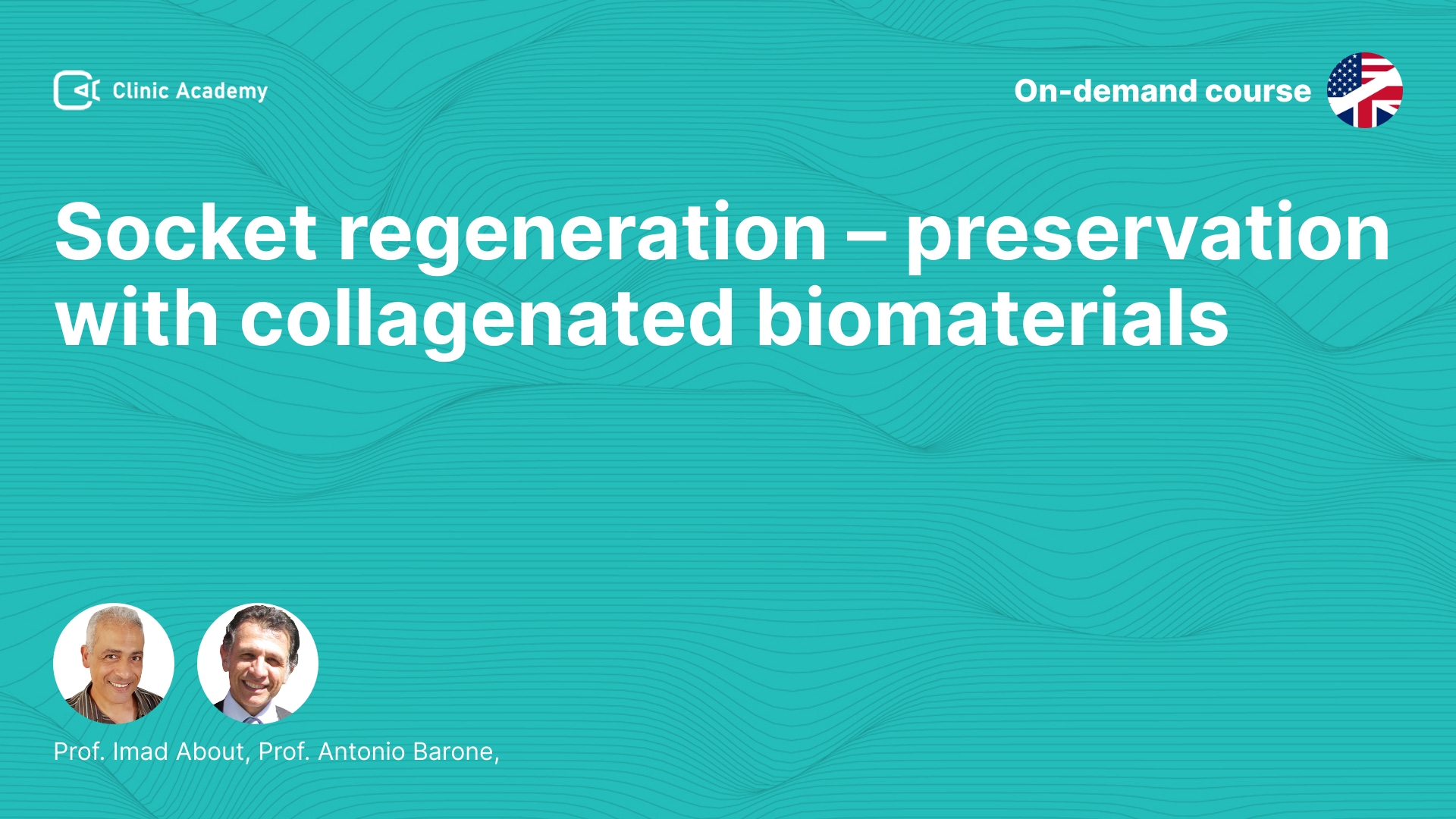 Clinic Academy

On-demand course

Socket regeneration – preservation with collagenated biomaterials

Prof. Imad About, Prof. Antonio Barone,